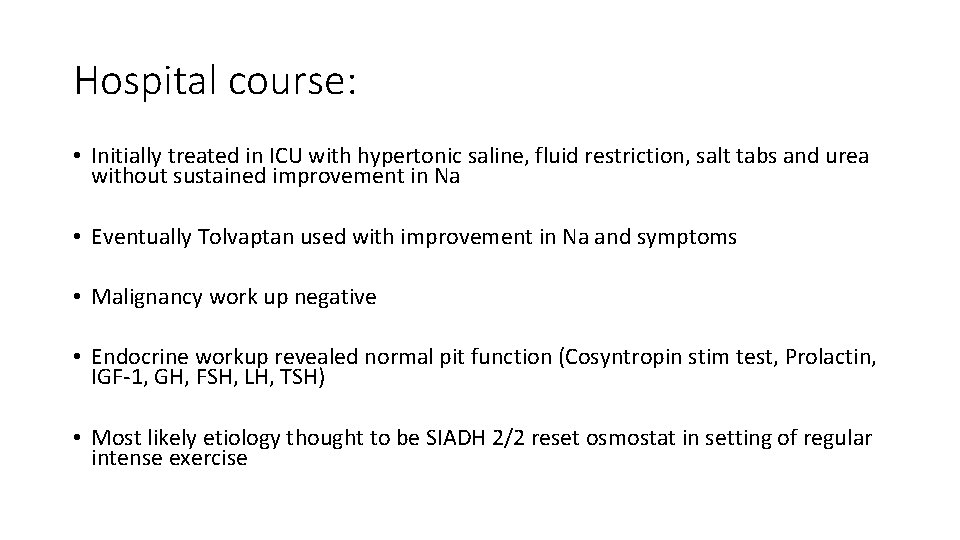 Hospital course:

• Initially treated in ICU with hypertonic saline, fluid restriction, salt tabs and urea without sustained improvement in Na

• Eventually Tolvaptan used with improvement in Na and symptoms

• Malignancy work up negative

• Endocrine workup revealed normal pit function (Cosyntropin stim test, Prolactin, IGF-1, GH, FSH, LH, TSH)

• Most likely etiology thought to be SIADH 2/2 reset osmostat in setting of regular intense exercise